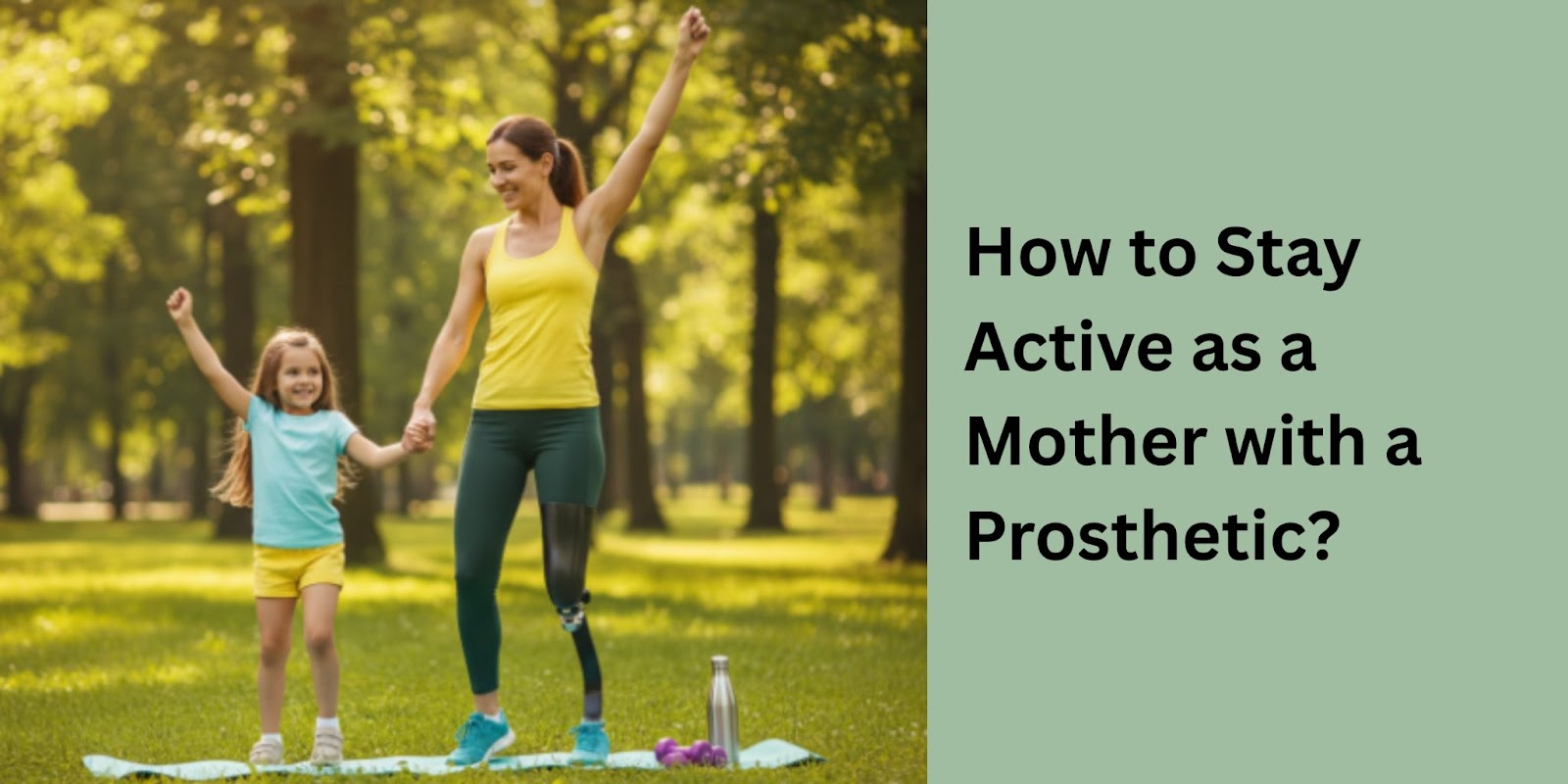 How to Stay Active as a Mother with a Prosthetic?